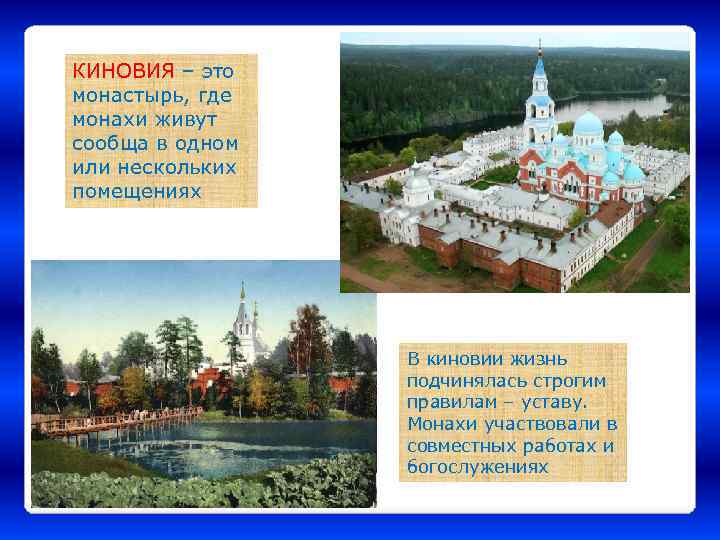 КИНОВИЯ – это монастырь, где монахи живут сообща в одном или нескольких помещениях

В киновии жизнь подчинялась строгим правилам – уставу. Монахи участвовали в совместных работах и богослужениях